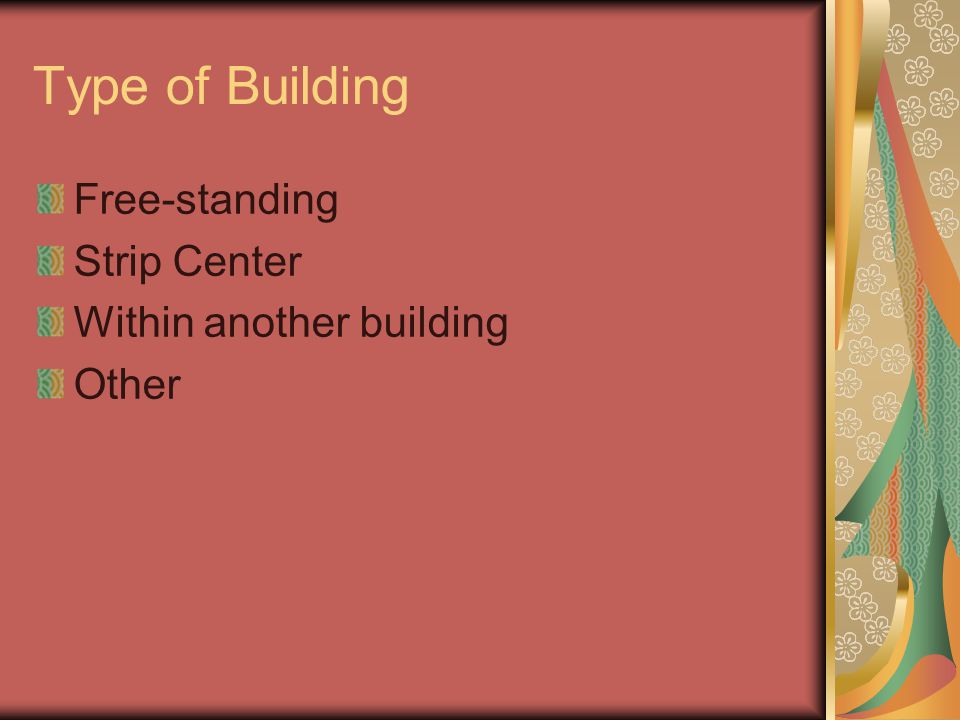 Type of Building

Free-standing
Strip Center
Within another building
Other